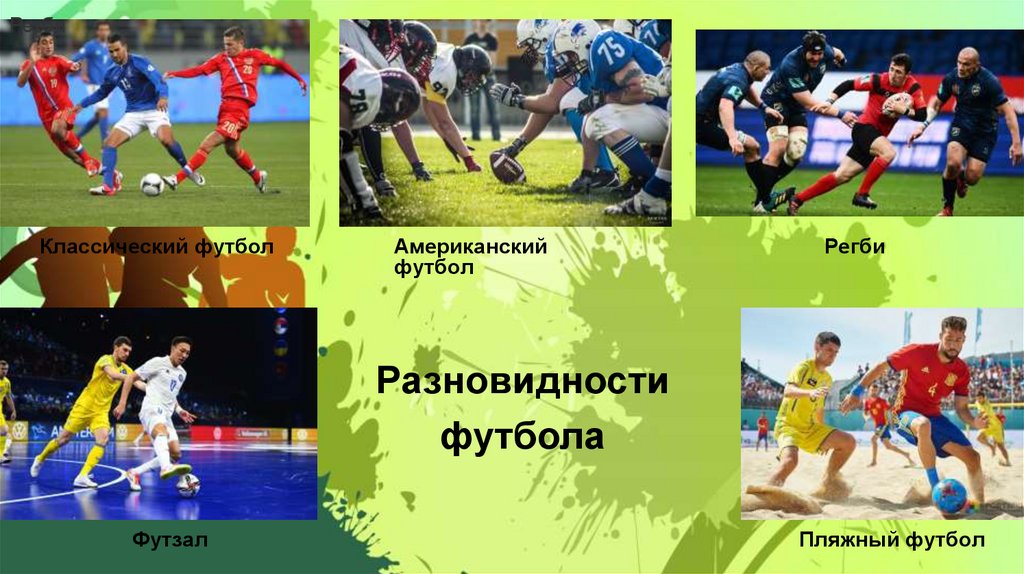 Классический футбол

Американский футбол

Регби

Разновидности футбола

Футзал

Пляжный футбол